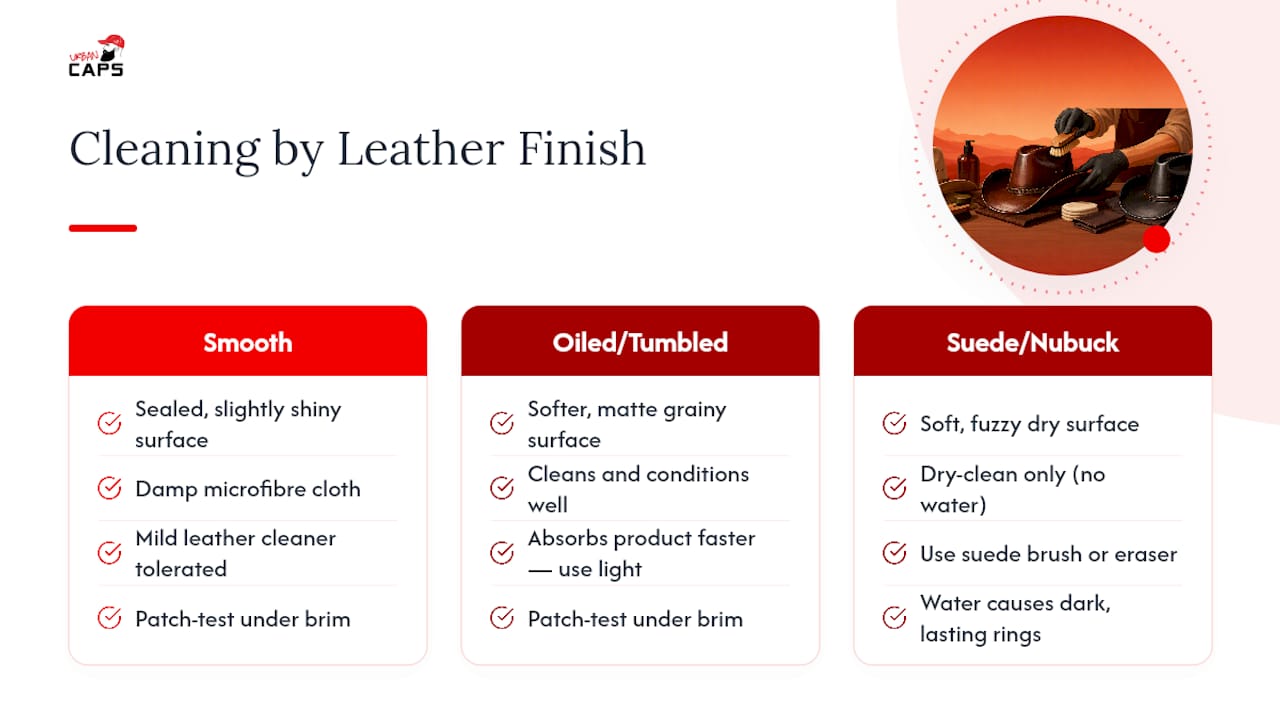 URBAN CAPS

Cleaning by Leather Finish

Smooth

Sealed, slightly shiny surface

Damp microfibre cloth

Mild leather cleaner tolerated

Patch-test under brim

Oiled/Tumbled

Softer, matte grainy surface

Cleans and conditions well

Absorbs product faster — use light

Patch-test under brim

Suede/Nubuck

Soft, fuzzy dry surface

Dry-clean only (no water)

Use suede brush or eraser

Water causes dark, lasting rings